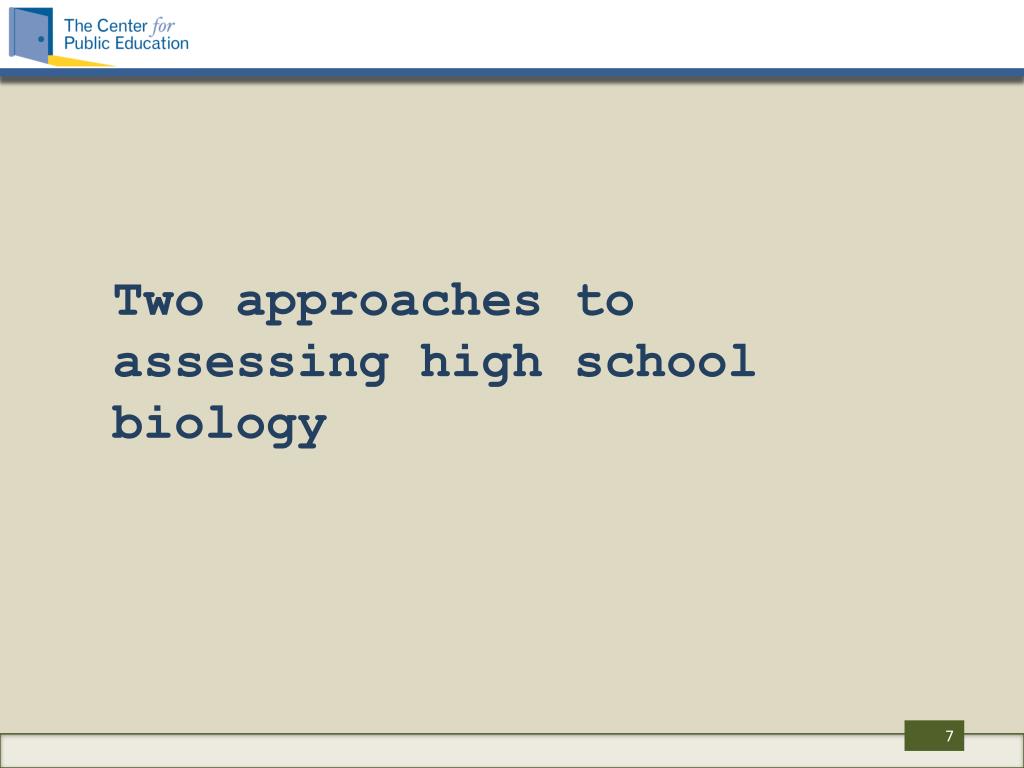 The Center for Public Education

Two approaches to assessing high school biology

7